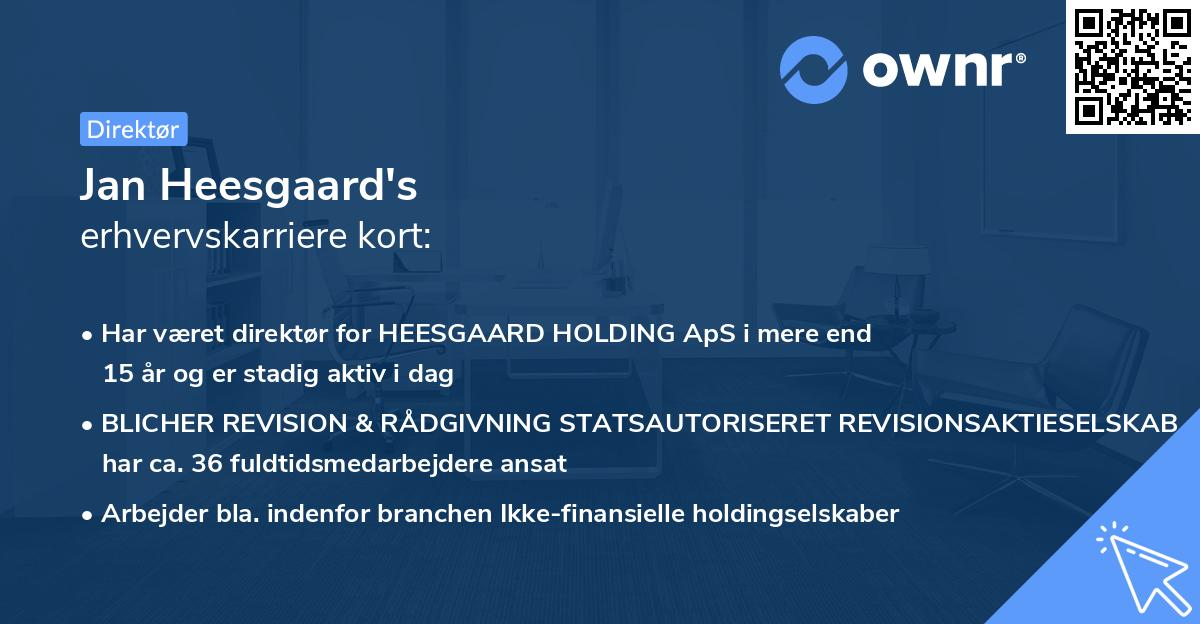 ownr®

Direktør

Jan Heesgaard's
erhvervskarriere kort:

• Har været direktør for HEESGAARD HOLDING ApS i mere end 15 år og er stadig aktiv i dag

• BLICHER REVISION & RÅDGIVNING STATSAUTORISERET REVISIONSAKTIESELSKAB har ca. 36 fuldtidsmedarbejdere ansat

• Arbejder bla. indenfor branchen Ikke-finansielle holdingselskaber